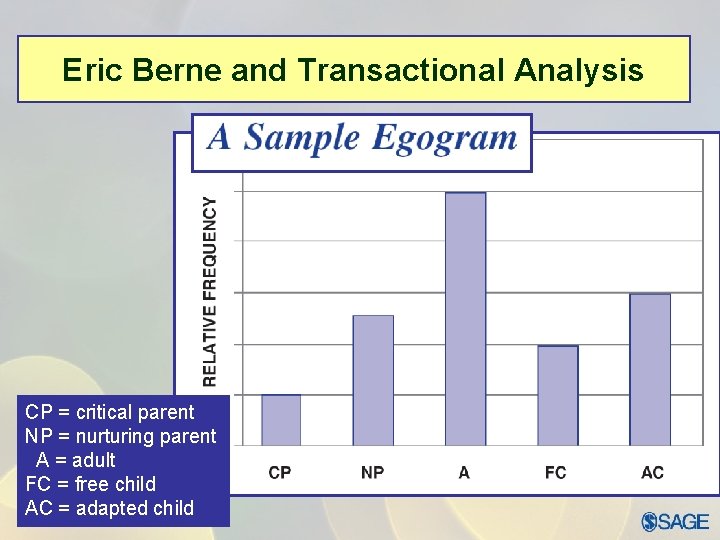 Eric Berne and Transactional Analysis

A Sample Egogram

RELATIVE FREQUENCY

CP NP A FC AC

CP = critical parent
NP = nurturing parent
A = adult
FC = free child
AC = adapted child

SAGE